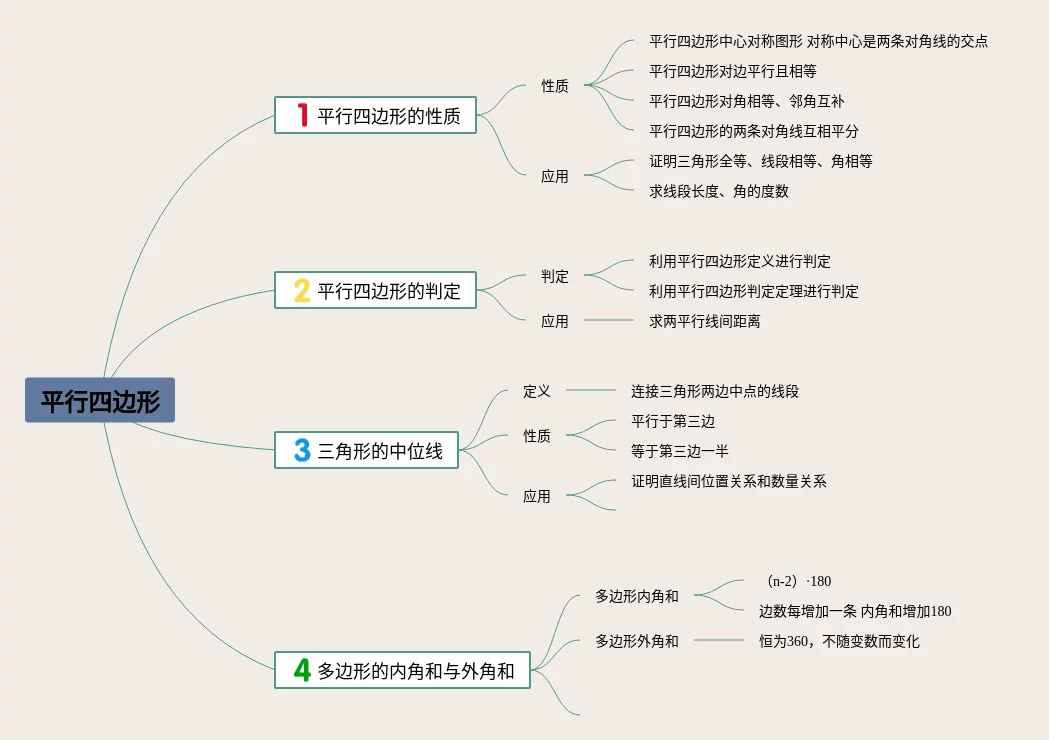 平行四边形

1 平行四边形的性质
性质
平行四边形中心对称图形 对称中心是两条对角线的交点
平行四边形对边平行且相等
平行四边形对角相等、邻角互补
平行四边形的两条对角线互相平分
应用
证明三角形全等、线段相等、角相等
求线段长度、角的度数

2 平行四边形的判定
判定
利用平行四边形定义进行判定
利用平行四边形判定定理进行判定
应用
求两平行线间距离

3 三角形的中位线
定义
连接三角形两边中点的线段
性质
平行于第三边
等于第三边一半
应用
证明直线间位置关系和数量关系

4 多边形的内角和与外角和
多边形内角和
（n-2）·180
边数每增加一条 内角和增加180
多边形外角和
恒为360，不随变数而变化